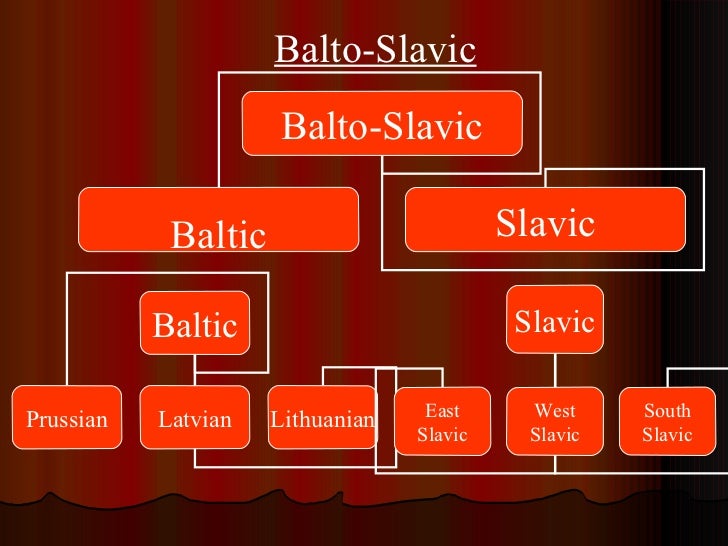 Balto-Slavic

Balto-Slavic

Baltic

Slavic

Baltic

Slavic

Prussian

Latvian

Lithuanian

East Slavic

West Slavic

South Slavic